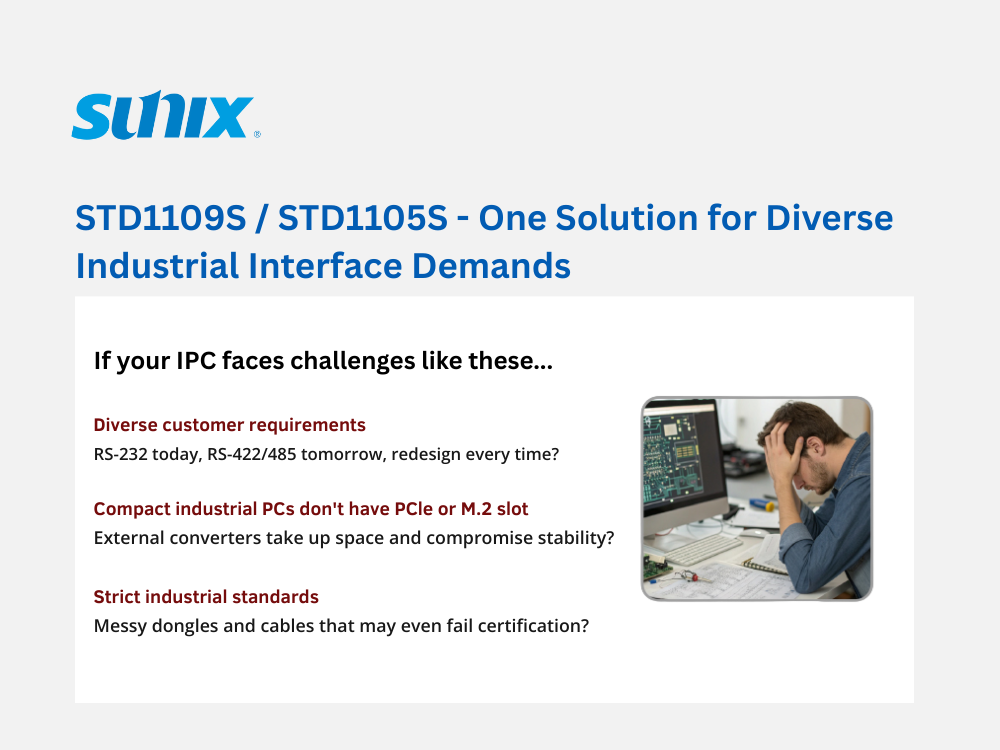 sunix®

STD1109S / STD1105S - One Solution for Diverse Industrial Interface Demands

If your IPC faces challenges like these...

Diverse customer requirements
RS-232 today, RS-422/485 tomorrow, redesign every time?

Compact industrial PCs don't have PCIe or M.2 slot
External converters take up space and compromise stability?

Strict industrial standards
Messy dongles and cables that may even fail certification?